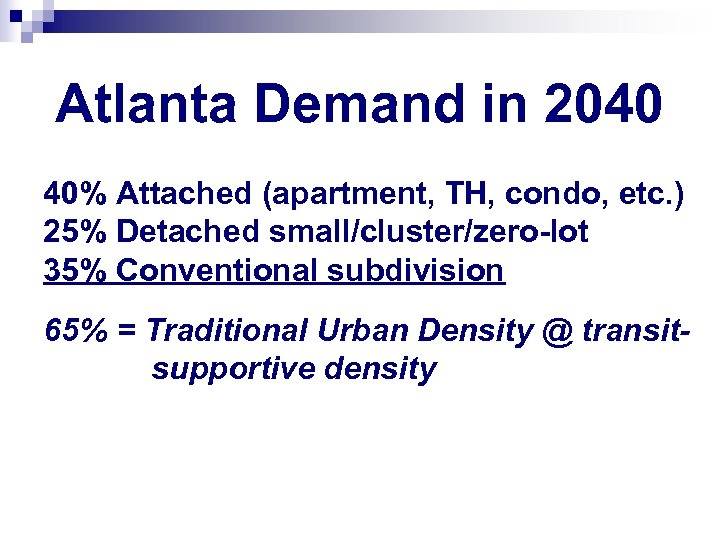 Atlanta Demand in 2040

40% Attached (apartment, TH, condo, etc.)
25% Detached small/cluster/zero-lot
35% Conventional subdivision

65% = Traditional Urban Density @ transit-supportive density